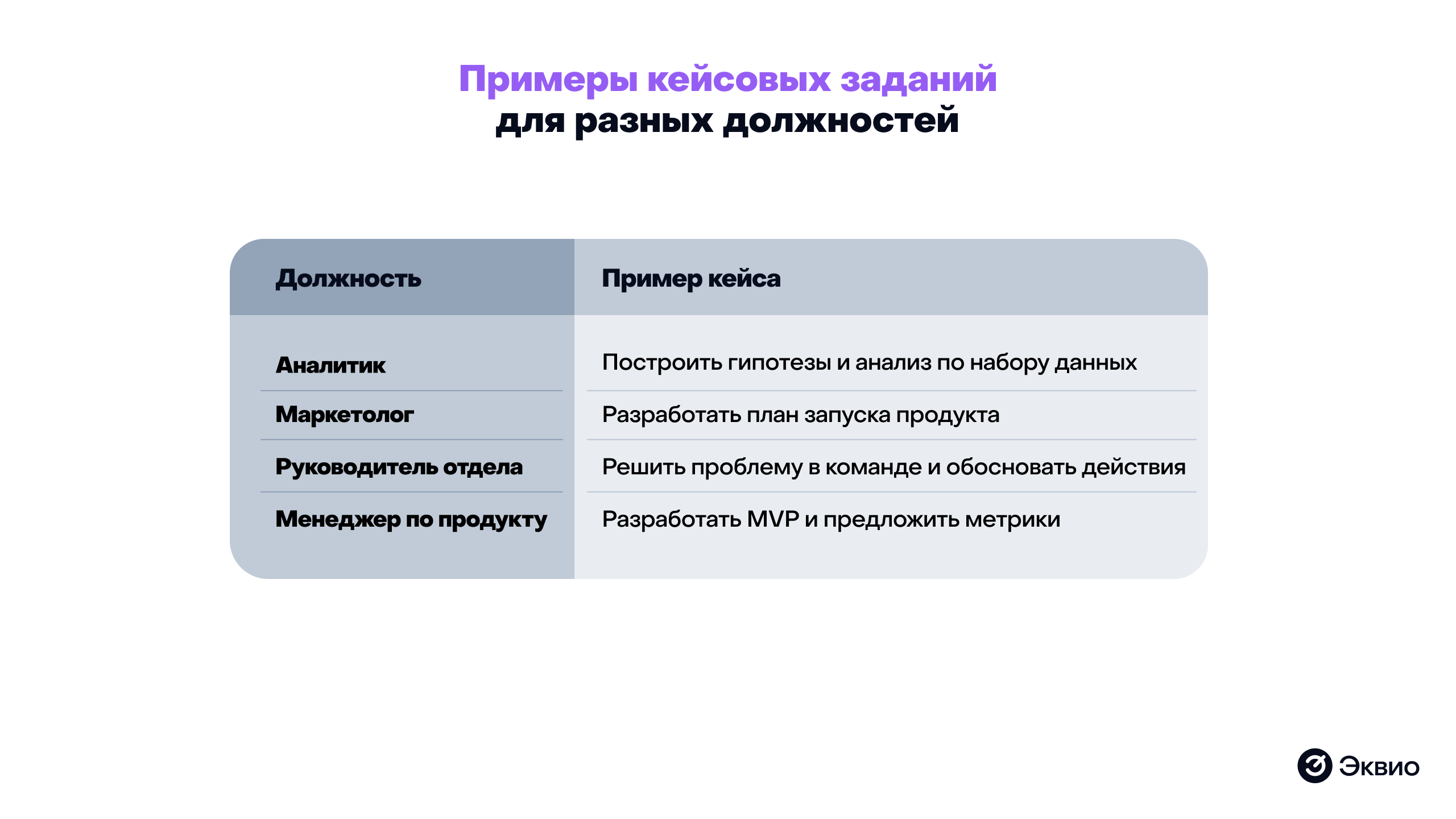 Примеры кейсовых заданий
для разных должностей

| Должность | Пример кейса |
|---|---|
| Аналитик | Построить гипотезы и анализ по набору данных |
| Маркетолог | Разработать план запуска продукта |
| Руководитель отдела | Решить проблему в команде и обосновать действия |
| Менеджер по продукту | Разработать MVP и предложить метрики |

Эквио